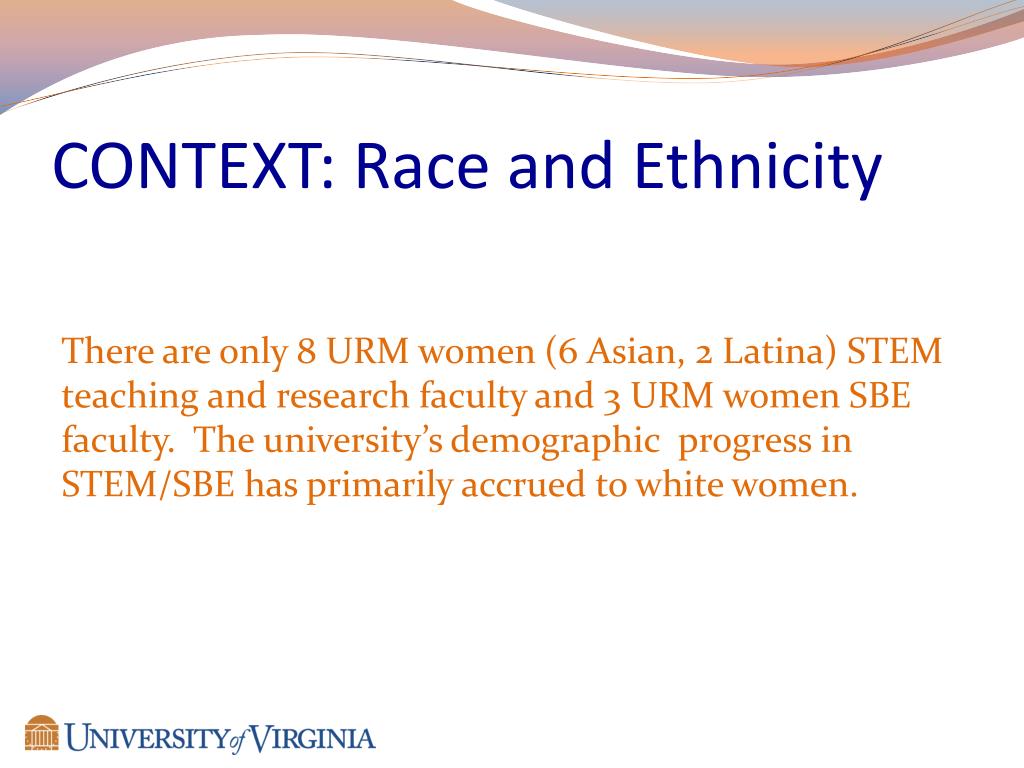 CONTEXT: Race and Ethnicity

There are only 8 URM women (6 Asian, 2 Latina) STEM teaching and research faculty and 3 URM women SBE faculty. The university's demographic progress in STEM/SBE has primarily accrued to white women.

UNIVERSITY of VIRGINIA